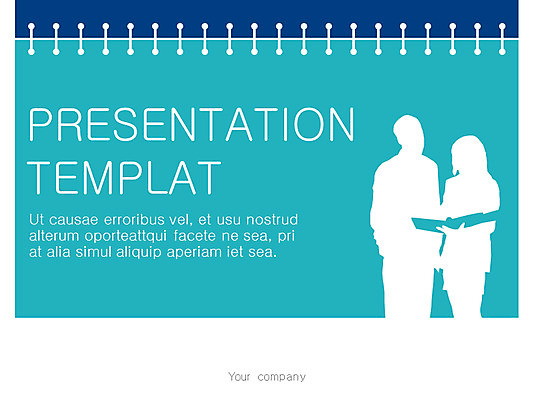 PRESENTATION TEMPLAT

Ut causae erroribus vel, et usu nostrud alterum oporteattqui facete ne sea, pri at alia simul aliquip aperiam iet sea.

Your company